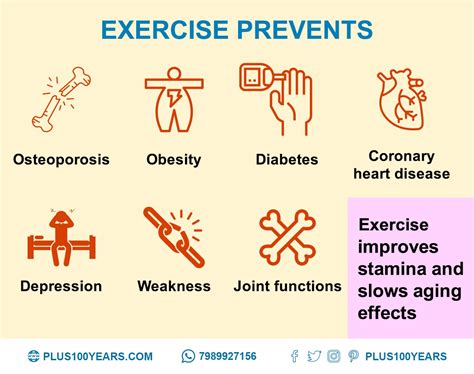 EXERCISE PREVENTS

Osteoporosis

Obesity

Diabetes

Coronary heart disease

Depression

Weakness

Joint functions

Exercise improves stamina and slows aging effects

PLUS100YEARS.COM

7989927156

PLUS100YEARS